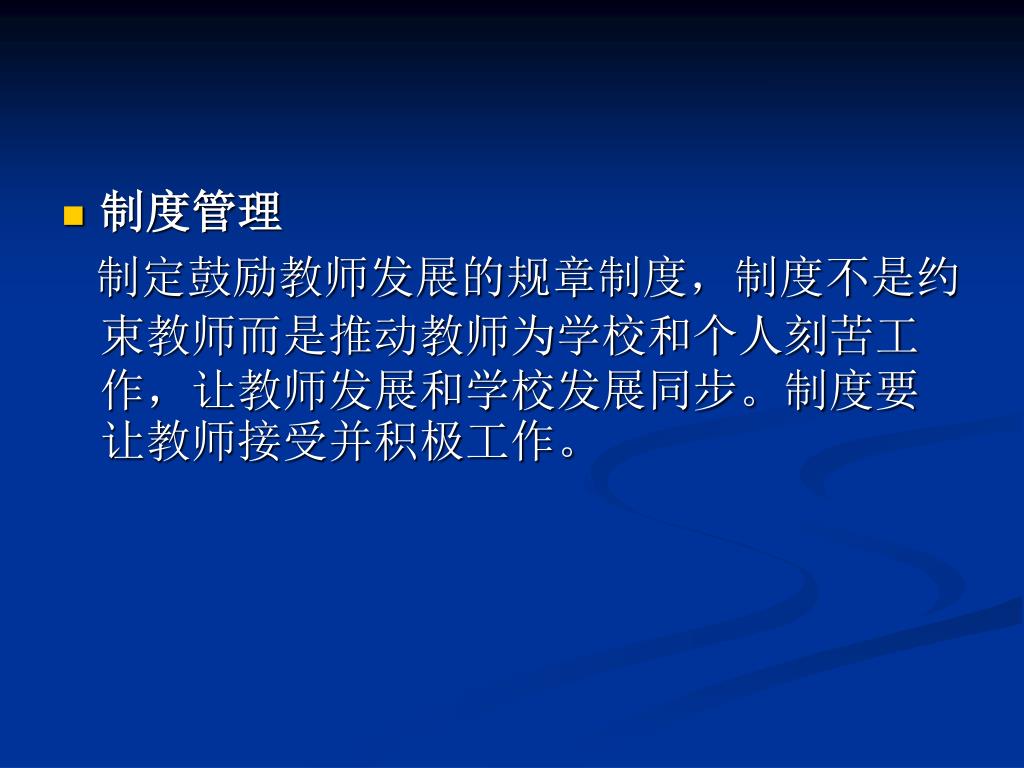 制度管理

制定鼓励教师发展的规章制度，制度不是约束教师而是推动教师为学校和个人刻苦工作，让教师发展和学校发展同步。制度要让教师接受并积极工作。